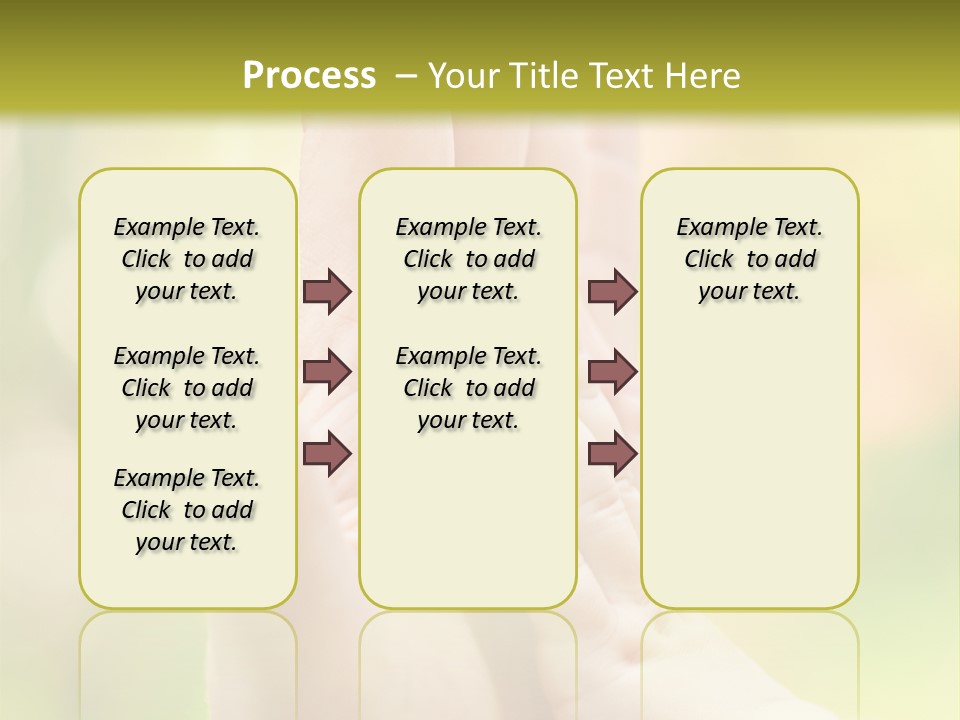 Process – Your Title Text Here

Example Text. Click to add your text.

Example Text. Click to add your text.

Example Text. Click to add your text.

Example Text. Click to add your text.

Example Text. Click to add your text.

Example Text. Click to add your text.